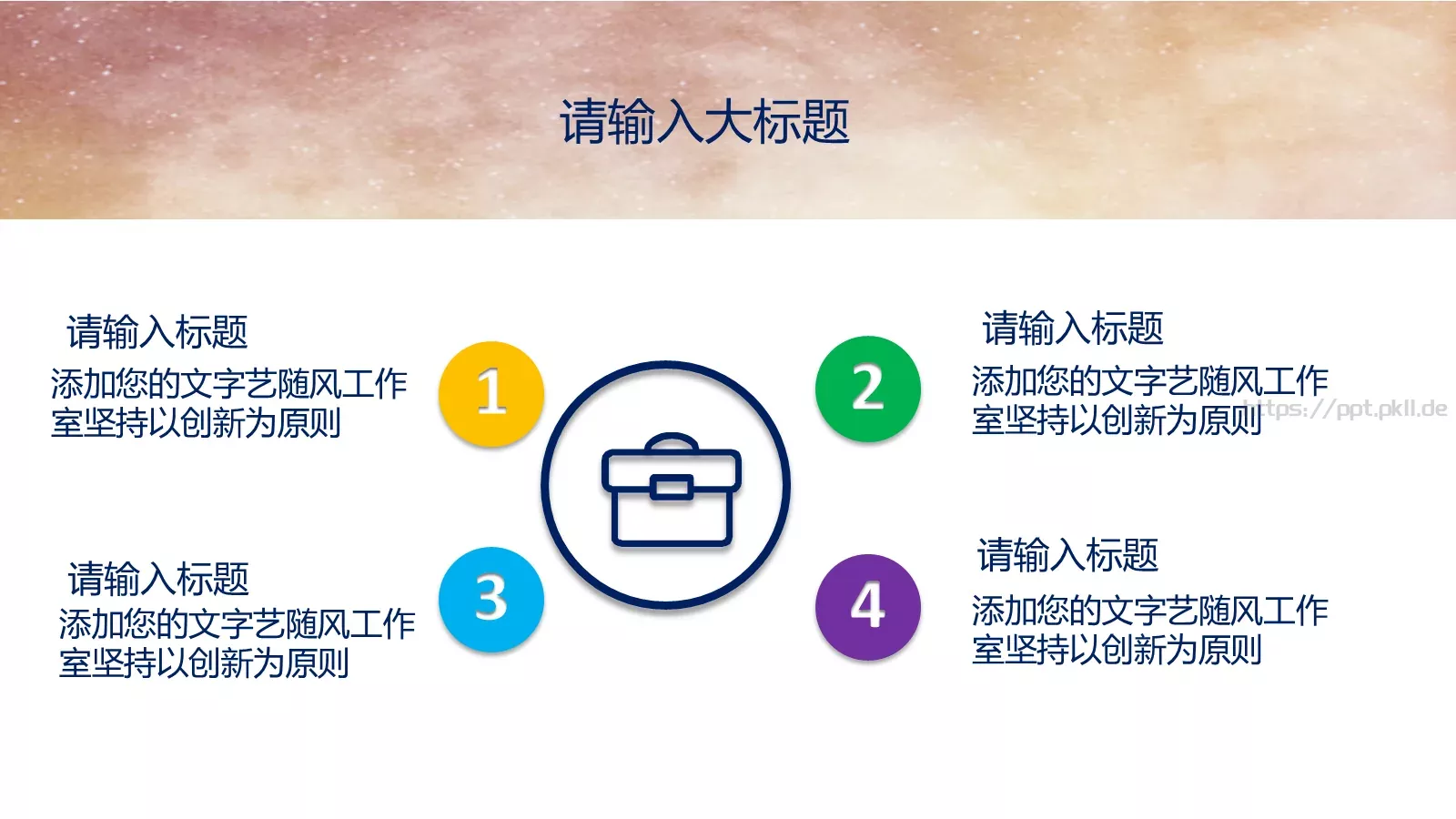 请输入大标题

请输入标题
添加您的文字艺随风工作室坚持以创新为原则

1

2

请输入标题
添加您的文字艺随风工作室坚持以创新为原则

https://ppt.pkll.de

请输入标题
添加您的文字艺随风工作室坚持以创新为原则

3

4

请输入标题
添加您的文字艺随风工作室坚持以创新为原则